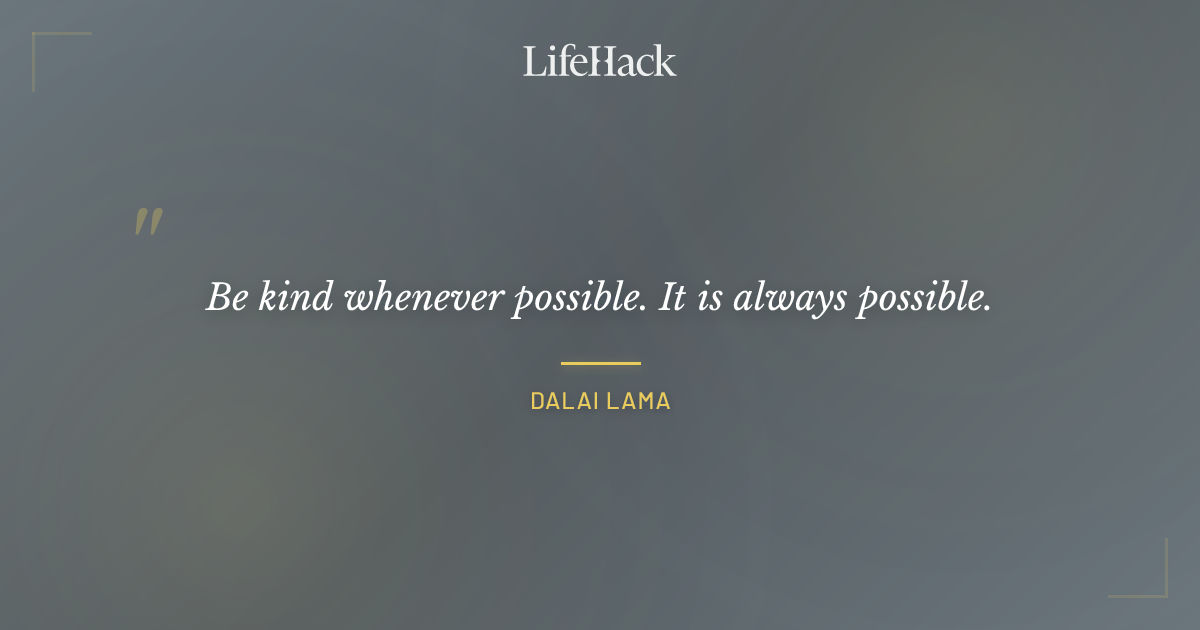 LifeHack

"

Be kind whenever possible. It is always possible.

DALAI LAMA